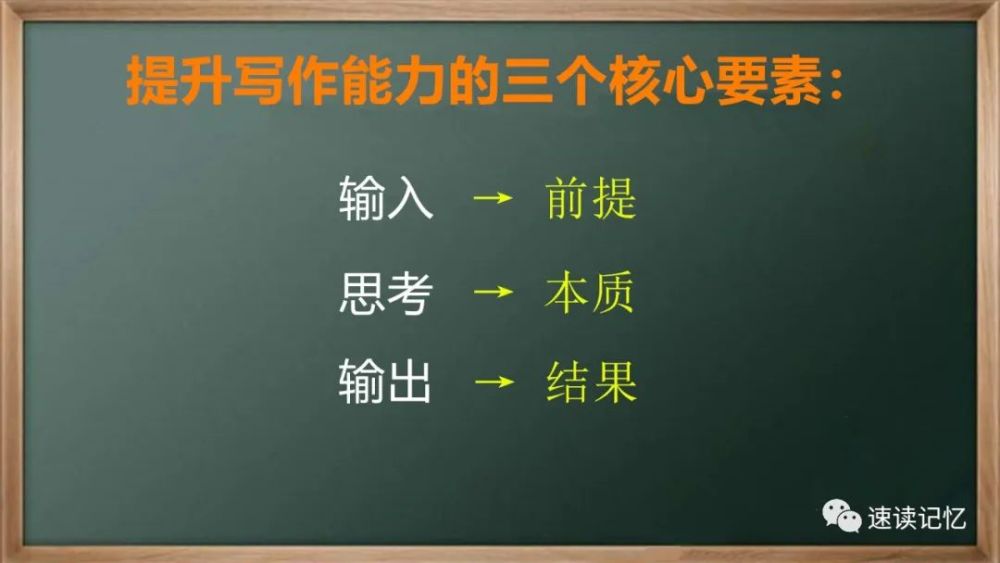 提升写作能力的三个核心要素：

输入 → 前提

思考 → 本质

输出 → 结果

速读记忆